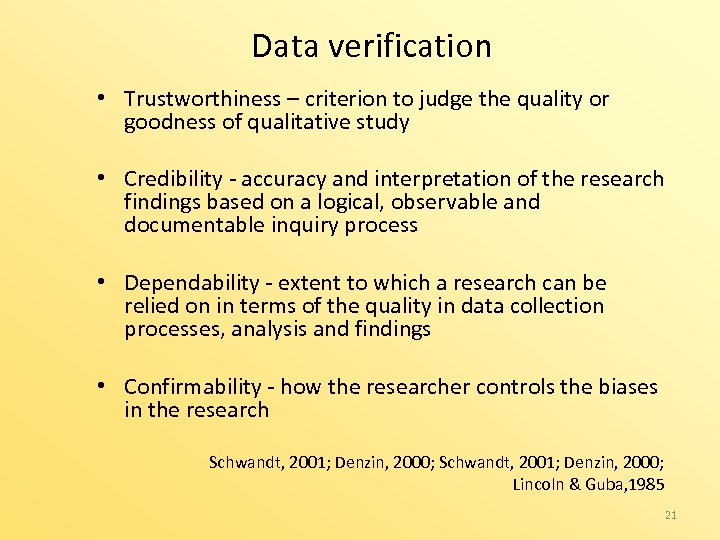 Data verification

• Trustworthiness – criterion to judge the quality or goodness of qualitative study

• Credibility - accuracy and interpretation of the research findings based on a logical, observable and documentable inquiry process

• Dependability - extent to which a research can be relied on in terms of the quality in data collection processes, analysis and findings

• Confirmability - how the researcher controls the biases in the research

Schwandt, 2001; Denzin, 2000; Schwandt, 2001; Denzin, 2000; Lincoln & Guba,1985

21